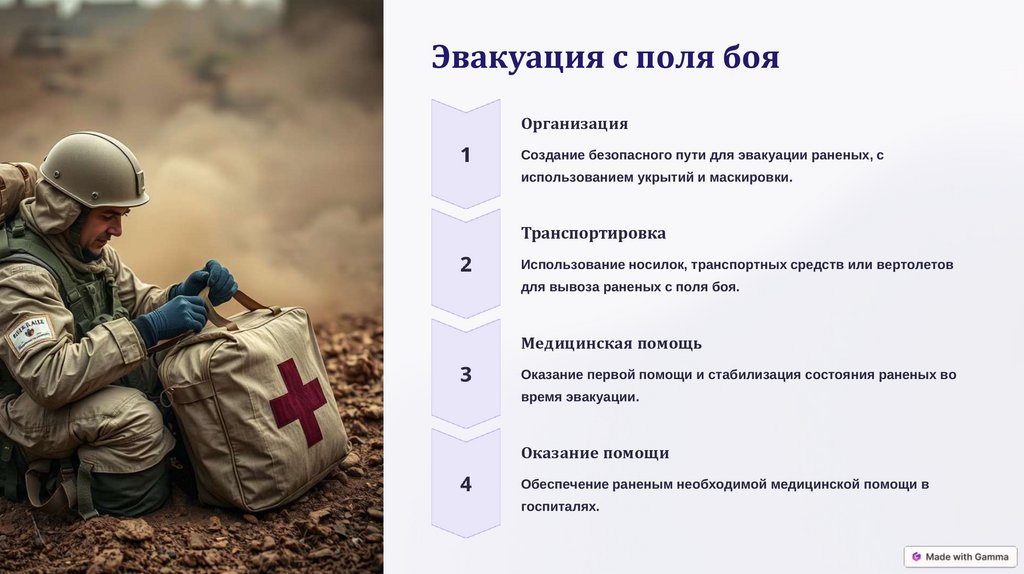 Эвакуация с поля боя

1

Организация

Создание безопасного пути для эвакуации раненых, с использованием укрытий и маскировки.

2

Транспортировка

Использование носилок, транспортных средств или вертолетов для вывоза раненых с поля боя.

3

Медицинская помощь

Оказание первой помощи и стабилизация состояния раненых во время эвакуации.

4

Оказание помощи

Обеспечение раненым необходимой медицинской помощи в госпиталях.

Made with Gamma